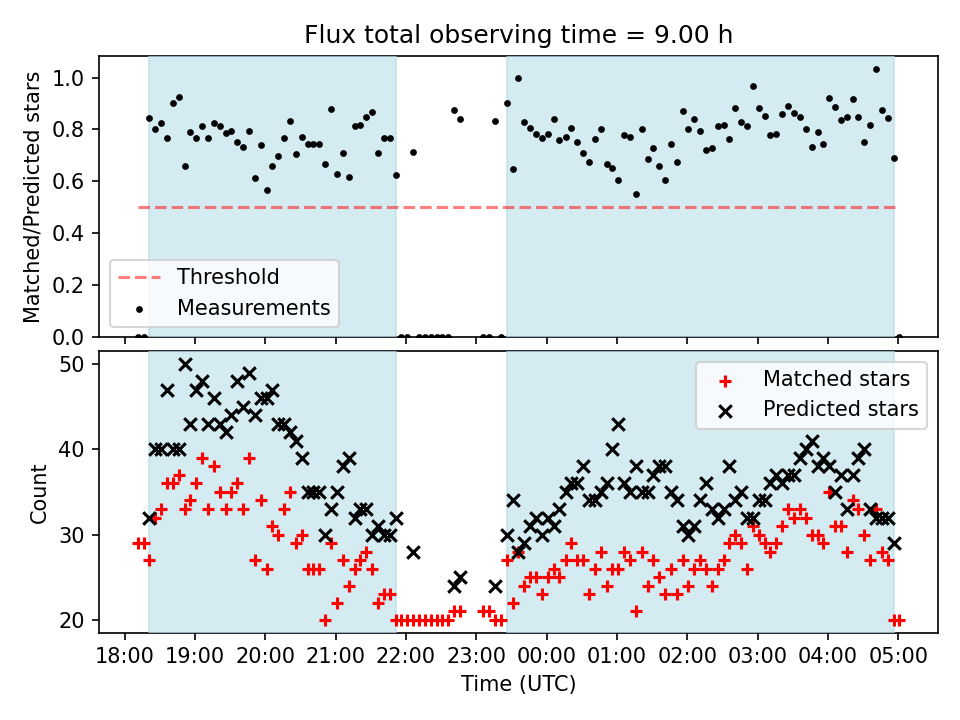 Flux total observing time = 9.00 h

Matched/Predicted stars

1.0
0.8
0.6
0.4
0.2
0.0

Threshold
Measurements

Count

50
40
30
20

Matched stars
Predicted stars

18:00 19:00 20:00 21:00 22:00 23:00 00:00 01:00 02:00 03:00 04:00 05:00

Time (UTC)